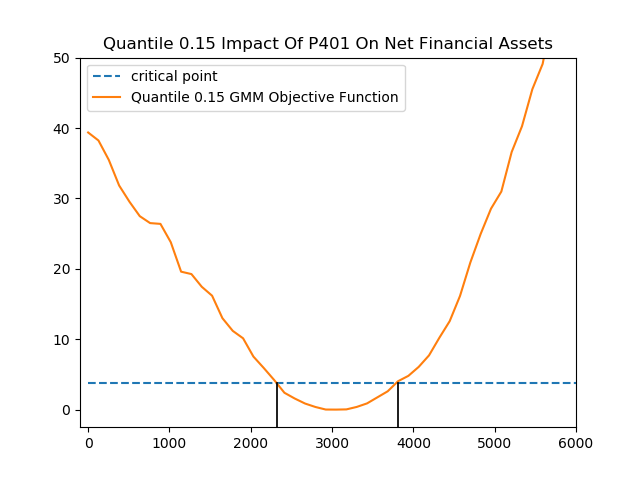 Quantile 0.15 Impact Of P401 On Net Financial Assets

critical point
Quantile 0.15 GMM Objective Function

50
40
30
20
10
0

0
1000
2000
3000
4000
5000
6000